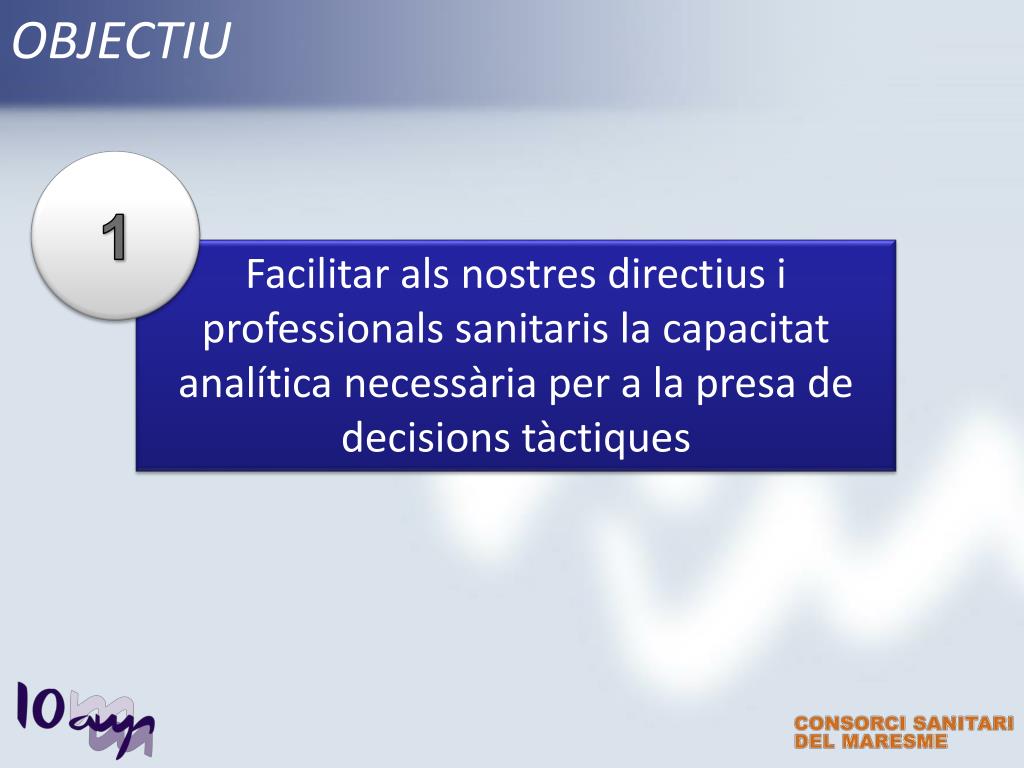 OBJECTIU

1

Facilitar als nostres directius i professionals sanitaris la capacitat analítica necessària per a la presa de decisions tàctiques

10 anys

CONSORCI SANITARI
DEL MARESME